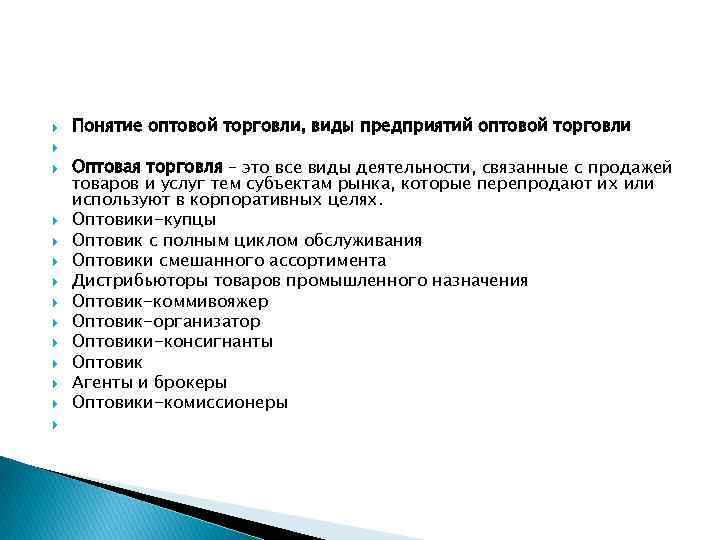 Понятие оптовой торговли, виды предприятий оптовой торговли

Оптовая торговля – это все виды деятельности, связанные с продажей товаров и услуг тем субъектам рынка, которые перепродают их или используют в корпоративных целях.

Оптовики-купцы

Оптовик с полным циклом обслуживания

Оптовики смешанного ассортимента

Дистрибьюторы товаров промышленного назначения

Оптовик-коммивояжер

Оптовик-организатор

Оптовики-консигнанты

Оптовик

Агенты и брокеры

Оптовики-комиссионеры